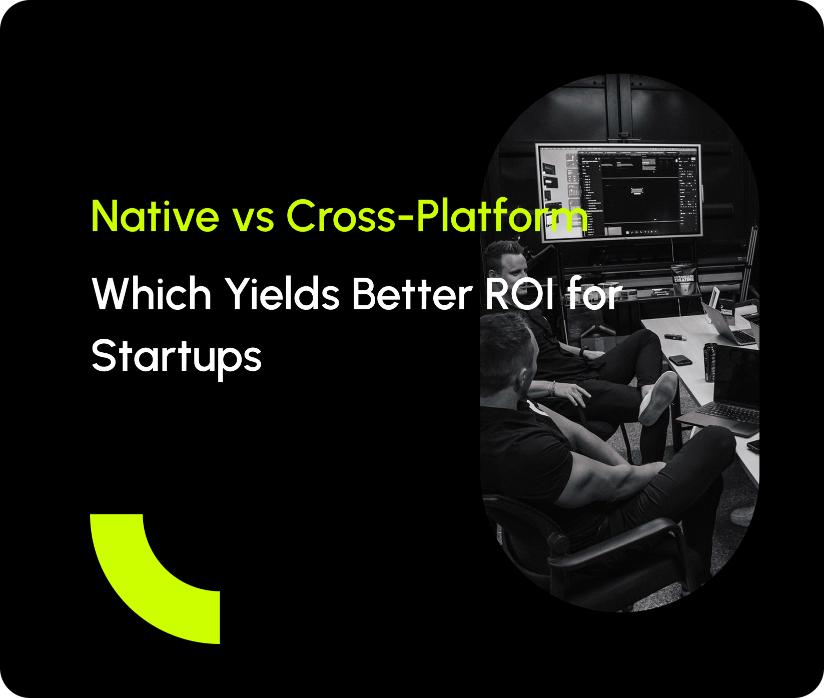 Native vs Cross-Platform

Which Yields Better ROI for Startups